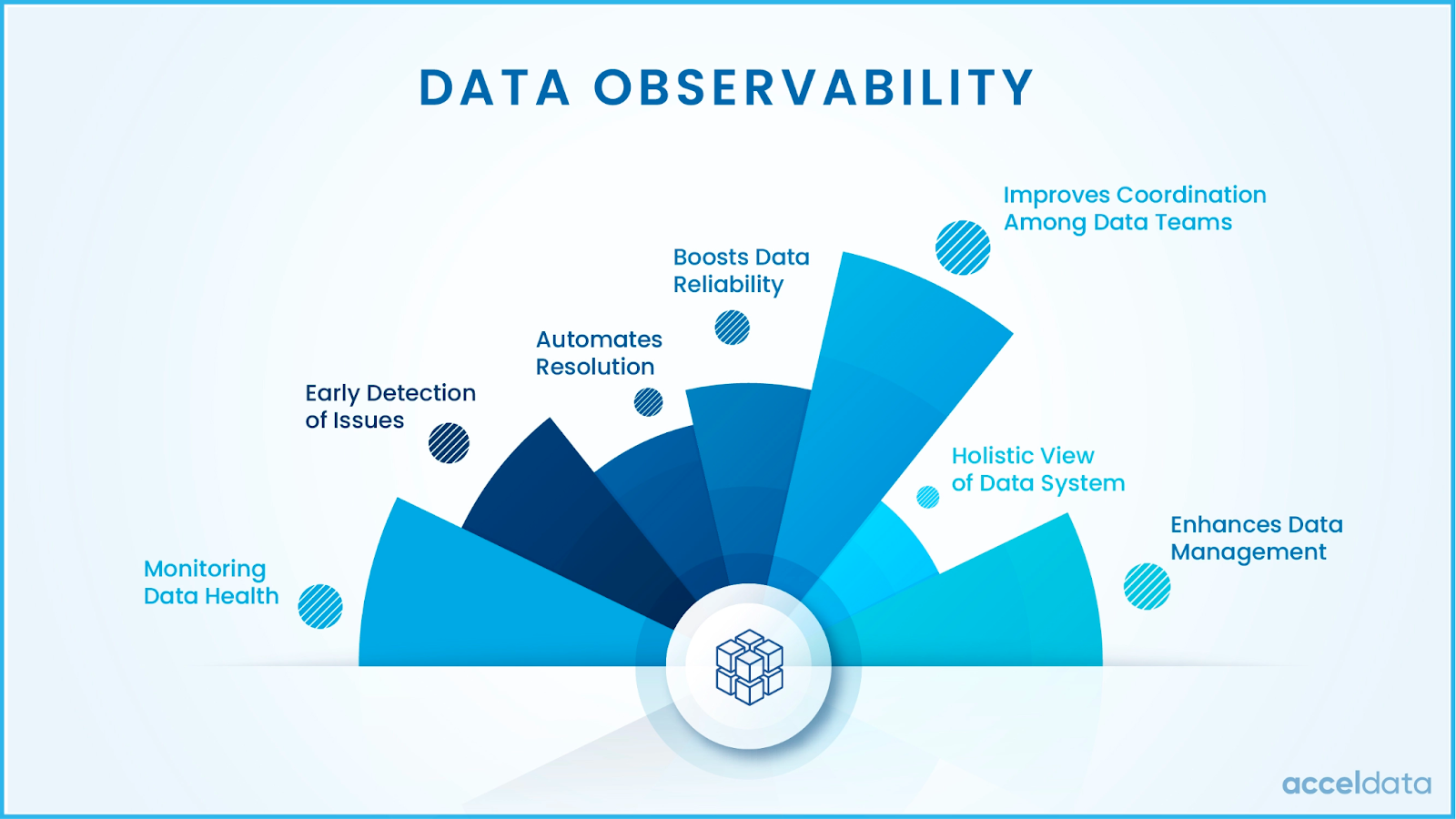 DATA OBSERVABILITY

Monitoring Data Health

Early Detection of Issues

Automates Resolution

Boosts Data Reliability

Improves Coordination Among Data Teams

Holistic View of Data System

Enhances Data Management

acceldata